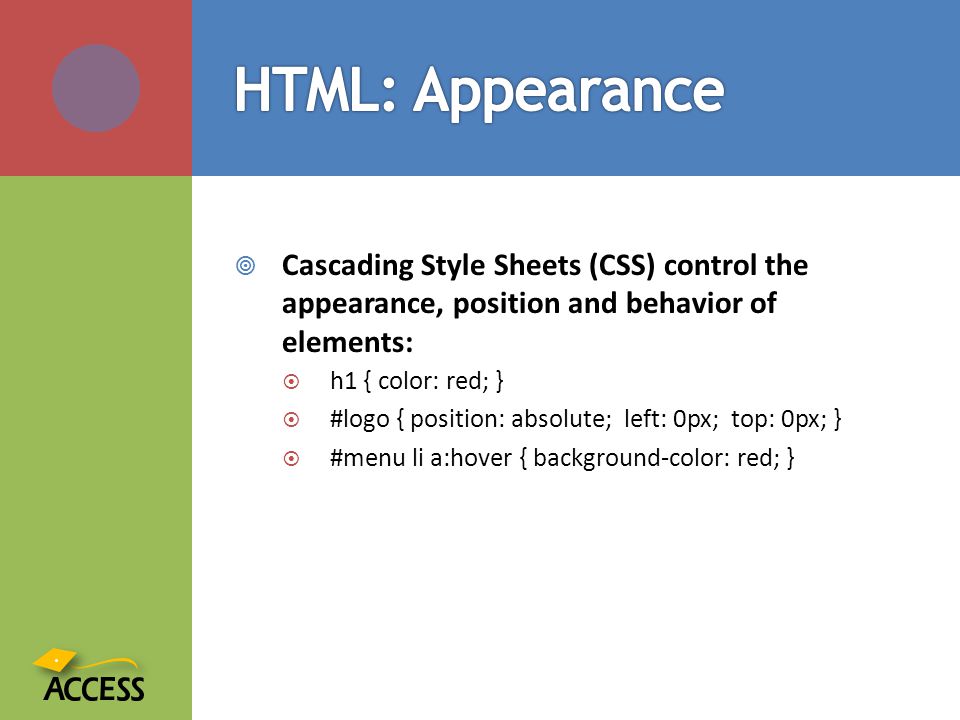 HTML: Appearance

Cascading Style Sheets (CSS) control the appearance, position and behavior of elements:

h1 { color: red; }

#logo { position: absolute; left: 0px; top: 0px; }

#menu li a:hover { background-color: red; }

ACCESS